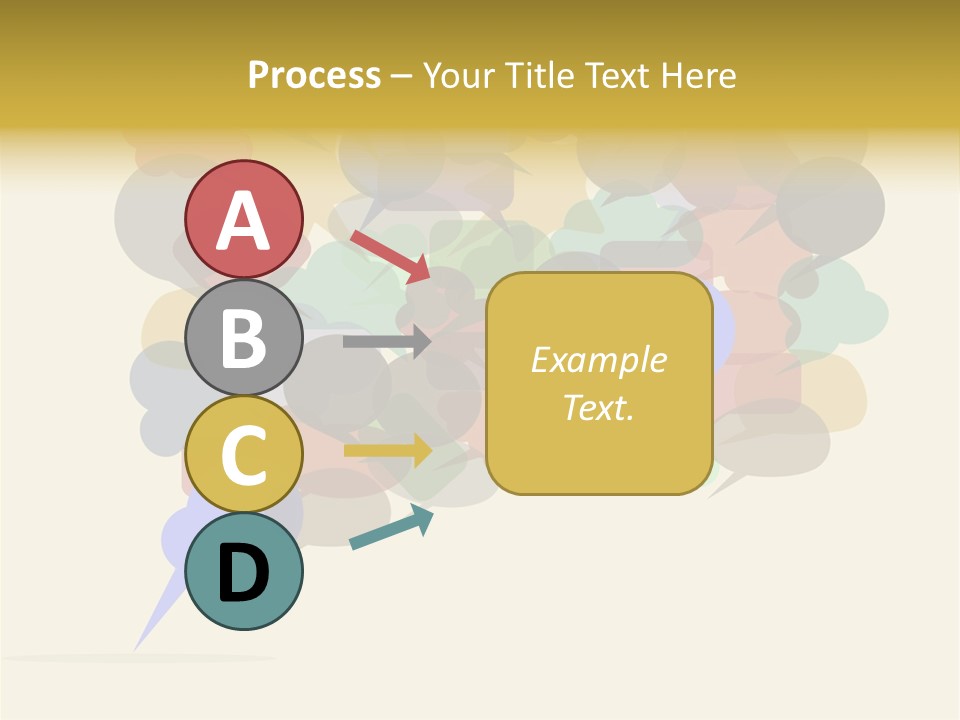 Process – Your Title Text Here

A

B

C

D

Example Text.